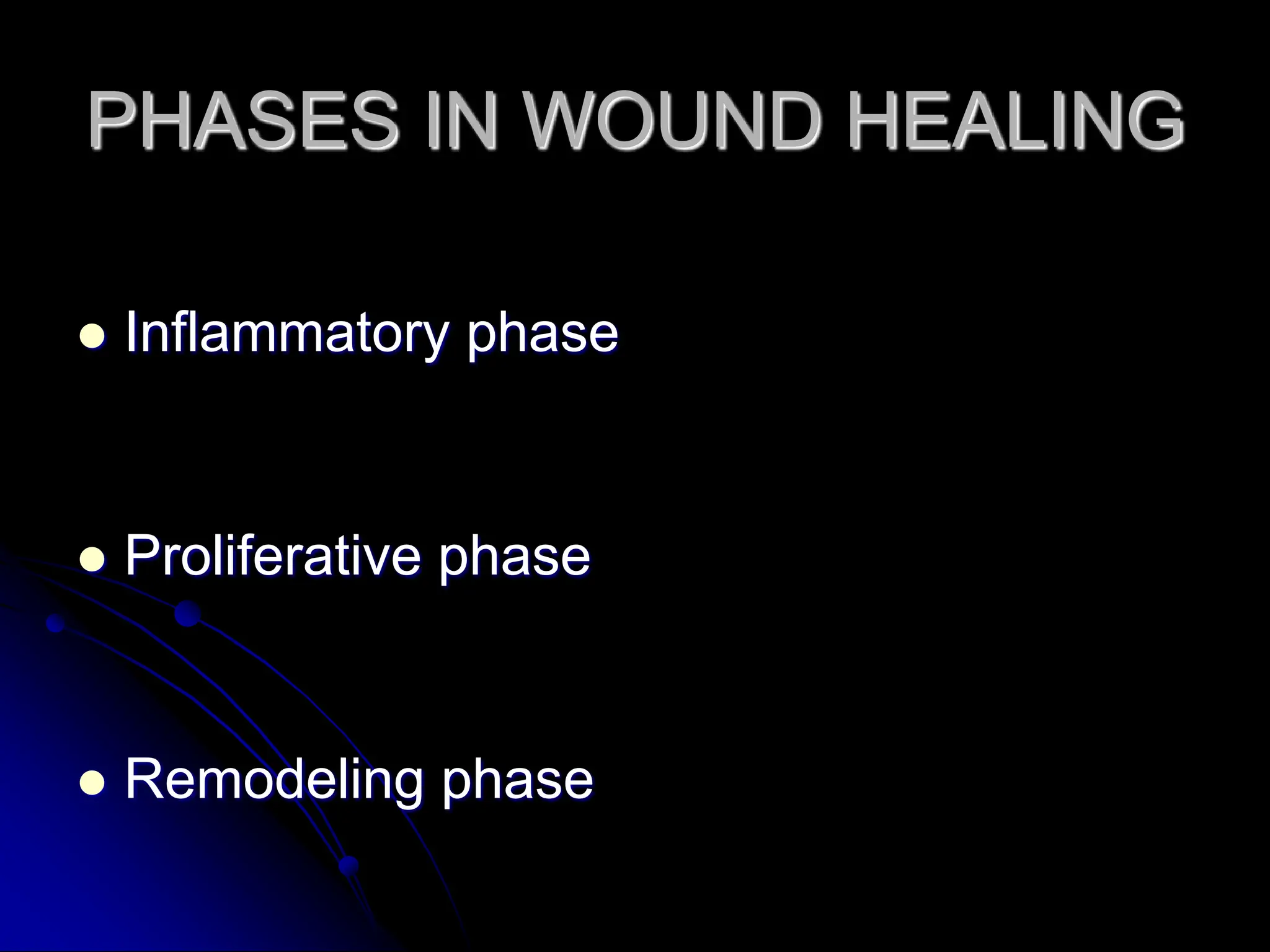 PHASES IN WOUND HEALING

- Inflammatory phase
- Proliferative phase
- Remodeling phase